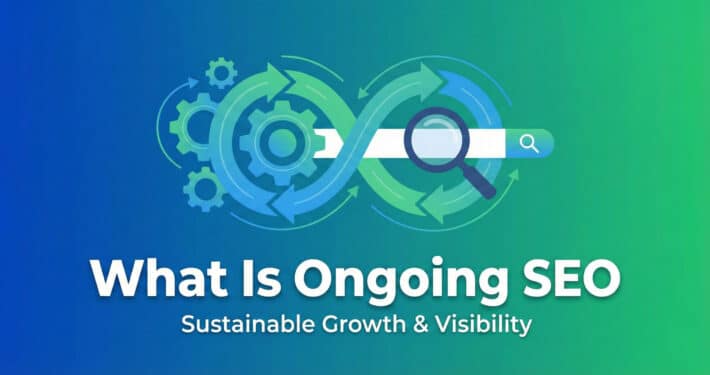 What Is Ongoing SEO
Sustainable Growth & Visibility